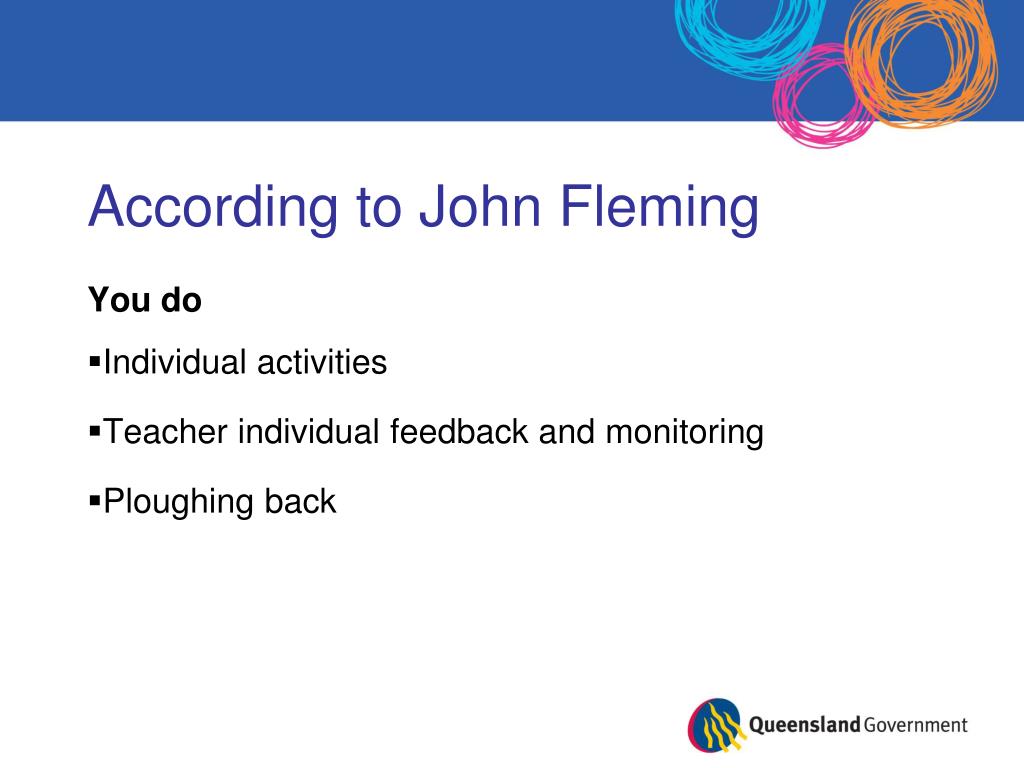 According to John Fleming

You do

▪Individual activities

▪Teacher individual feedback and monitoring

▪Ploughing back

Queensland Government